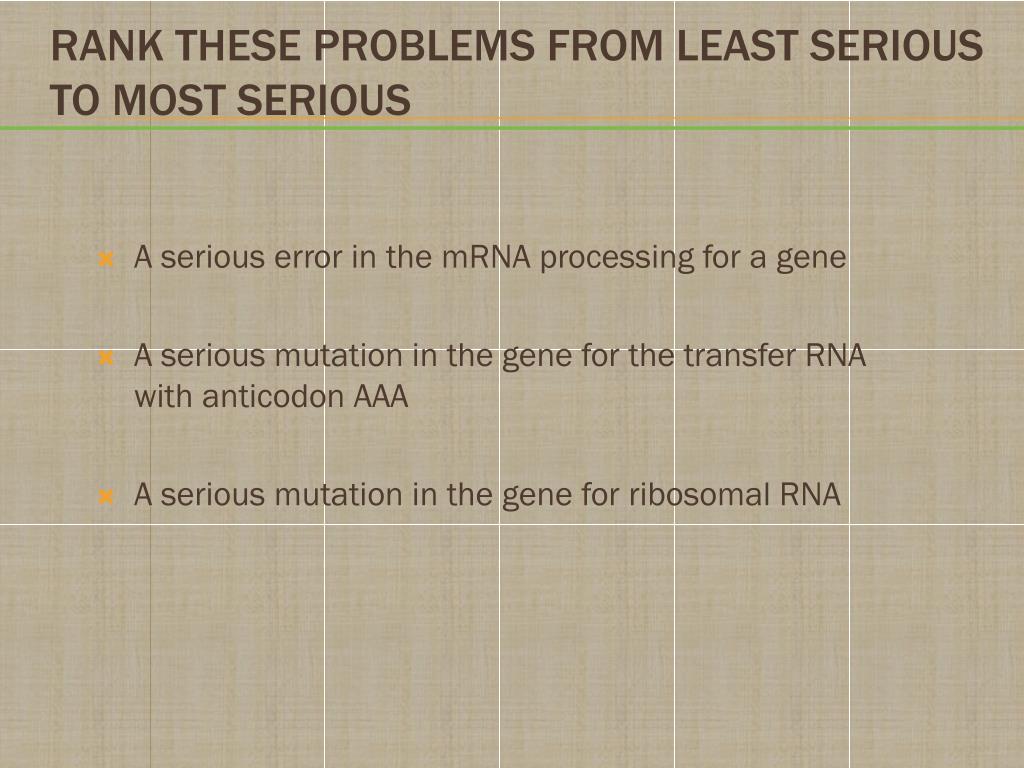 RANK THESE PROBLEMS FROM LEAST SERIOUS TO MOST SERIOUS

A serious error in the mRNA processing for a gene

A serious mutation in the gene for the transfer RNA with anticodon AAA

A serious mutation in the gene for ribosomal RNA